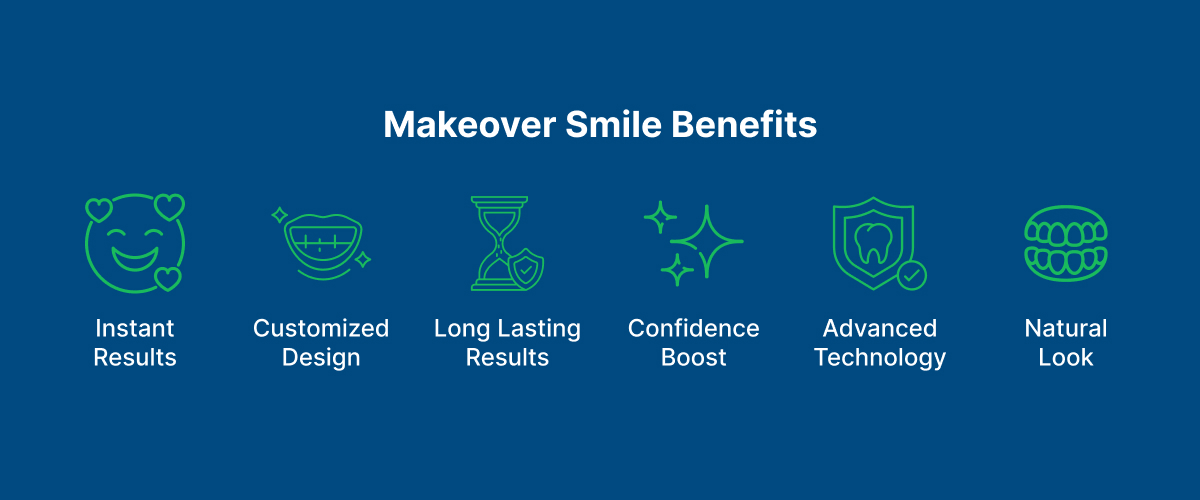 Makeover Smile Benefits

Instant Results

Customized Design

Long Lasting Results

Confidence Boost

Advanced Technology

Natural Look